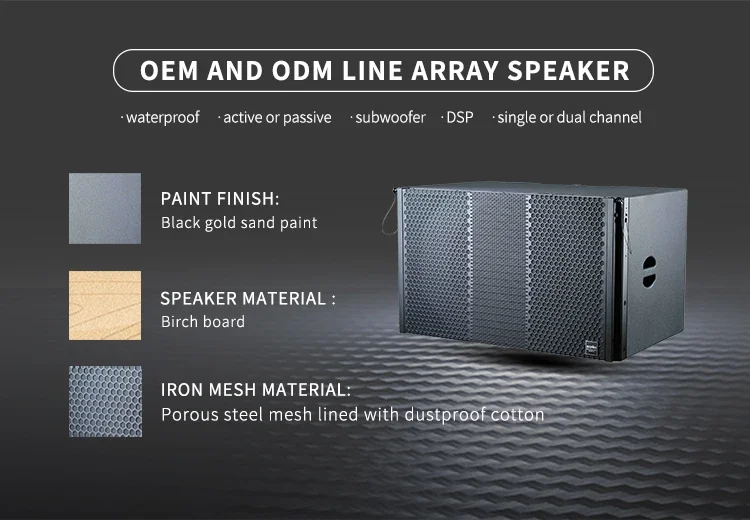 OEM AND ODM LINE ARRAY SPEAKER

· waterproof · active or passive · subwoofer · DSP · single or dual channel

PAINT FINISH:
Black gold sand paint

SPEAKER MATERIAL :
Birch board

IRON MESH MATERIAL:
Porous steel mesh lined with dustproof cotton